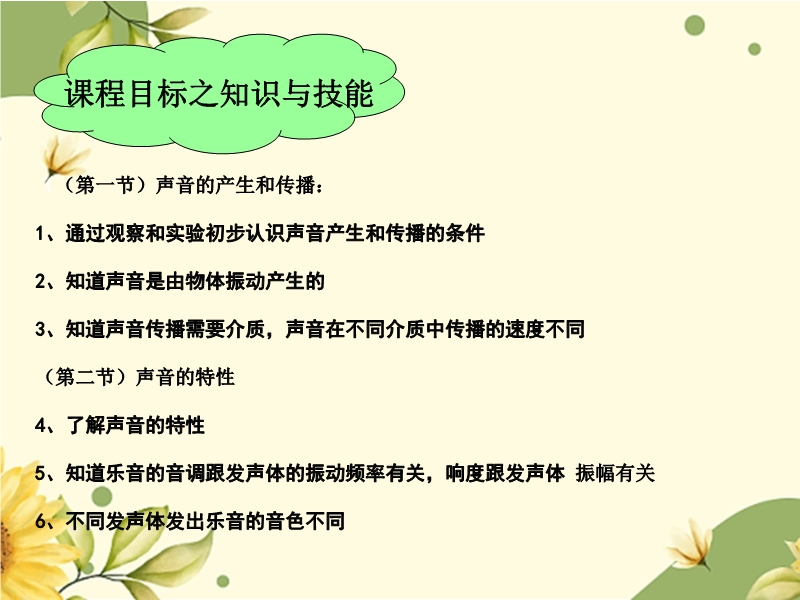 课程目标之知识与技能

（第一节）声音的产生和传播：

1、通过观察和实验初步认识声音产生和传播的条件

2、知道声音是由物体振动产生的

3、知道声音传播需要介质，声音在不同介质中传播的速度不同

（第二节）声音的特性

4、了解声音的特性

5、知道乐音的音调跟发声体的振动频率有关，响度跟发声体 振幅有关

6、不同发声体发出乐音的音色不同